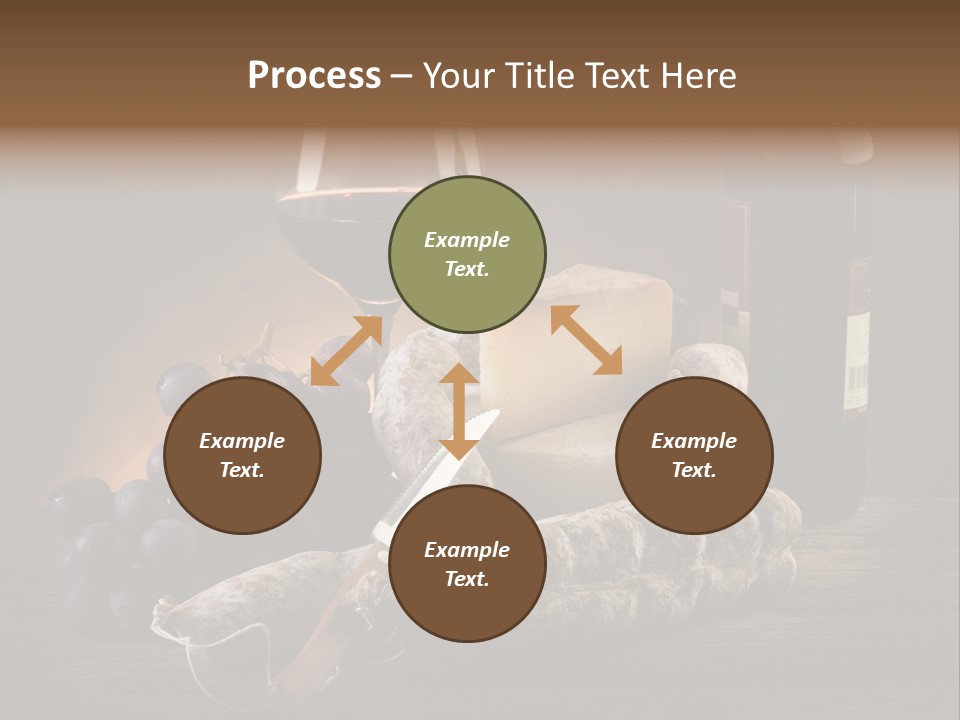 Process – Your Title Text Here

Example Text.

Example Text.

Example Text.

Example Text.